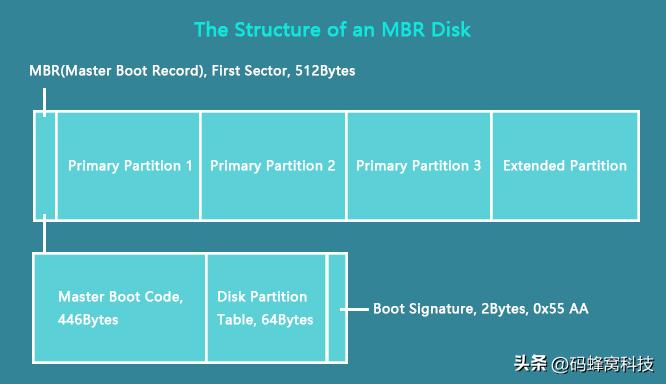 The Structure of an MBR Disk

MBR(Master Boot Record), First Sector, 512Bytes

Primary Partition 1

Primary Partition 2

Primary Partition 3

Extended Partition

Master Boot Code, 446Bytes

Disk Partition Table, 64Bytes

Boot Signature, 2Bytes, 0x55 AA

头条 @码蜂窝科技